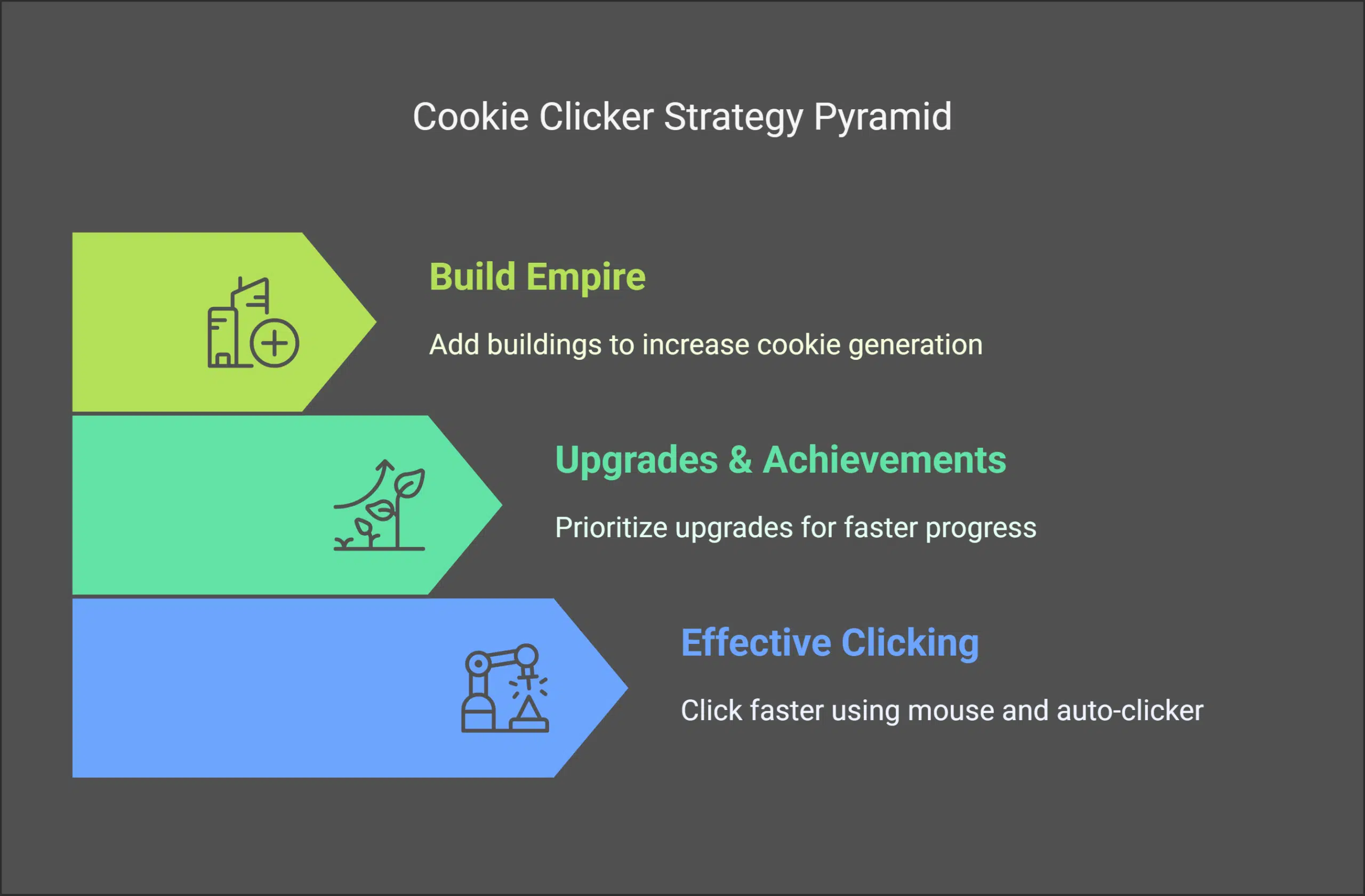 Cookie Clicker Strategy Pyramid

Build Empire

Add buildings to increase cookie generation

Upgrades & Achievements

Prioritize upgrades for faster progress

Effective Clicking

Click faster using mouse and auto-clicker